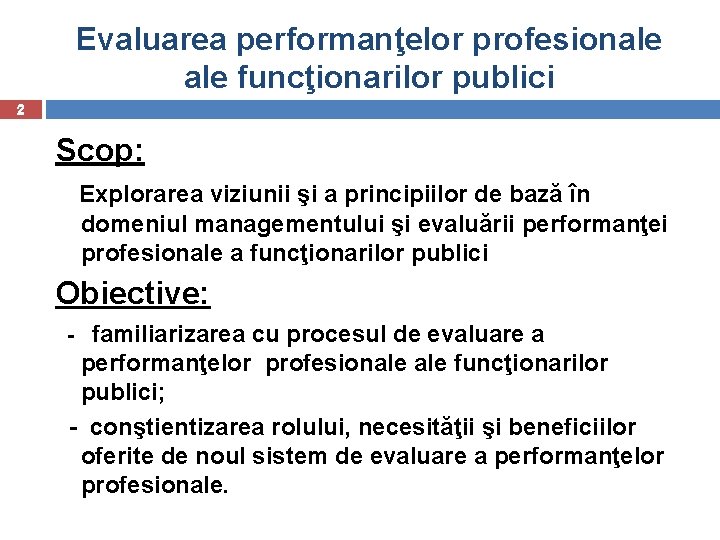 Evaluarea performanţelor profesionale ale funcţionarilor publici

2

Scop:

Explorarea viziunii şi a principiilor de bază în domeniul managementului şi evaluării performanţei profesionale a funcţionarilor publici

Obiective:

- familiarizarea cu procesul de evaluare a performanţelor profesionale ale funcţionarilor publici;

- conştientizarea rolului, necesităţii şi beneficiilor oferite de noul sistem de evaluare a performanţelor profesionale.